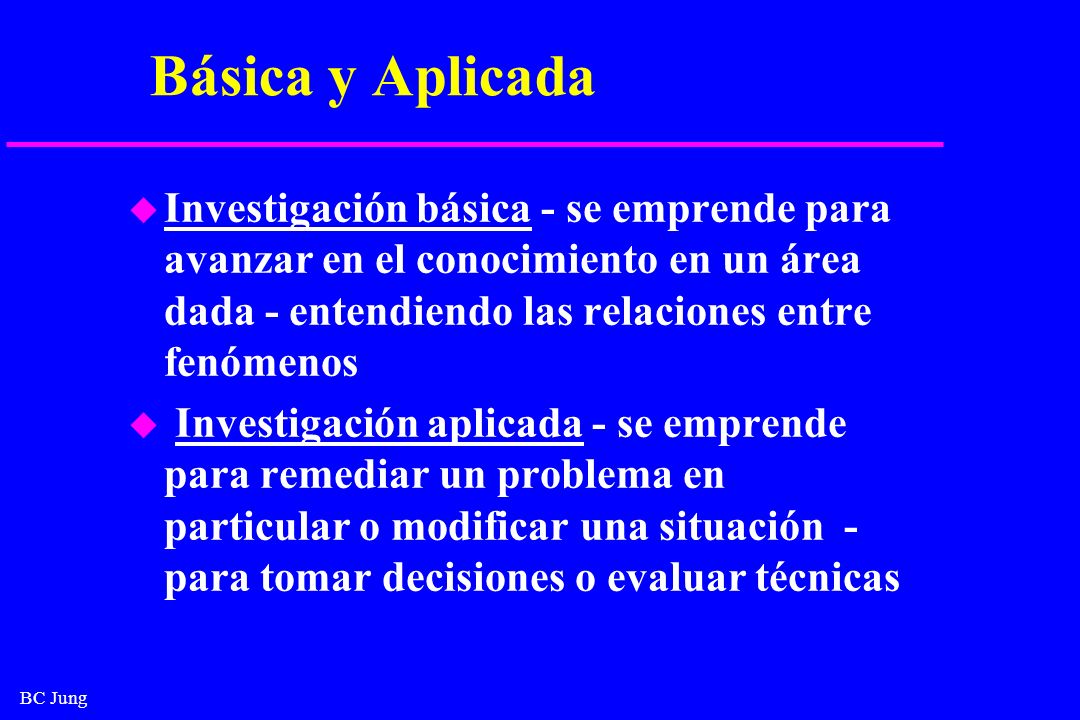 Básica y Aplicada

Investigación básica - se emprende para avanzar en el conocimiento en un área dada - entendiendo las relaciones entre fenómenos

Investigación aplicada - se emprende para remediar un problema en particular o modificar una situación - para tomar decisiones o evaluar técnicas

BC Jung